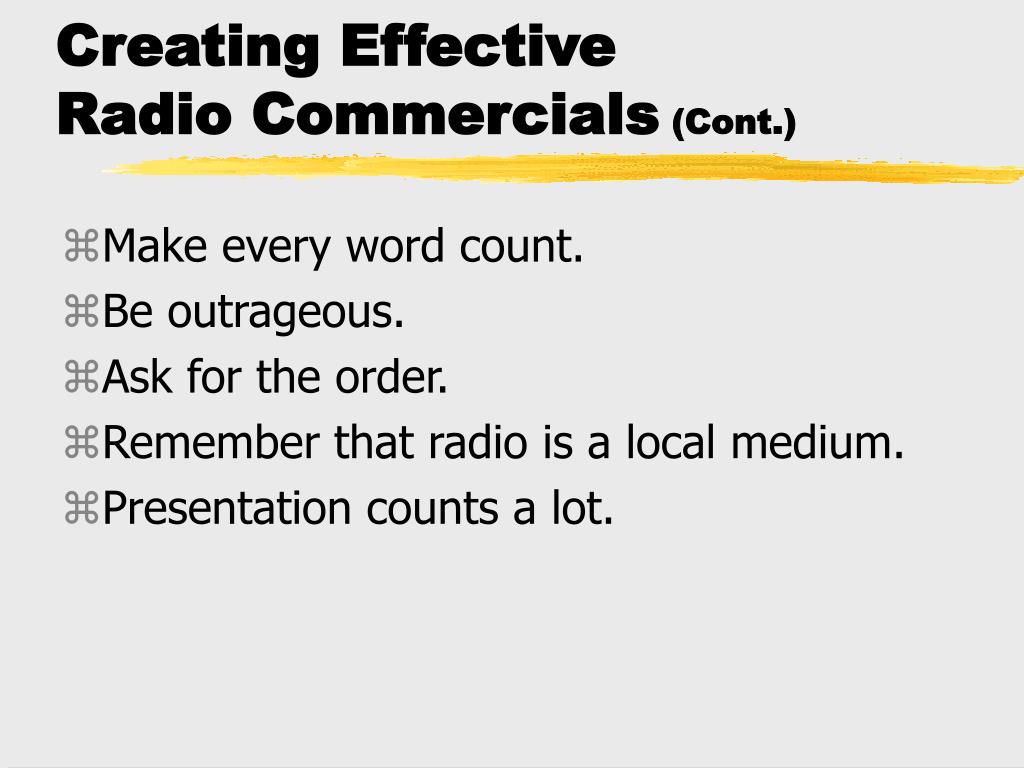 Creating Effective
Radio Commercials (Cont.)

⌘Make every word count.
⌘Be outrageous.
⌘Ask for the order.
⌘Remember that radio is a local medium.
⌘Presentation counts a lot.